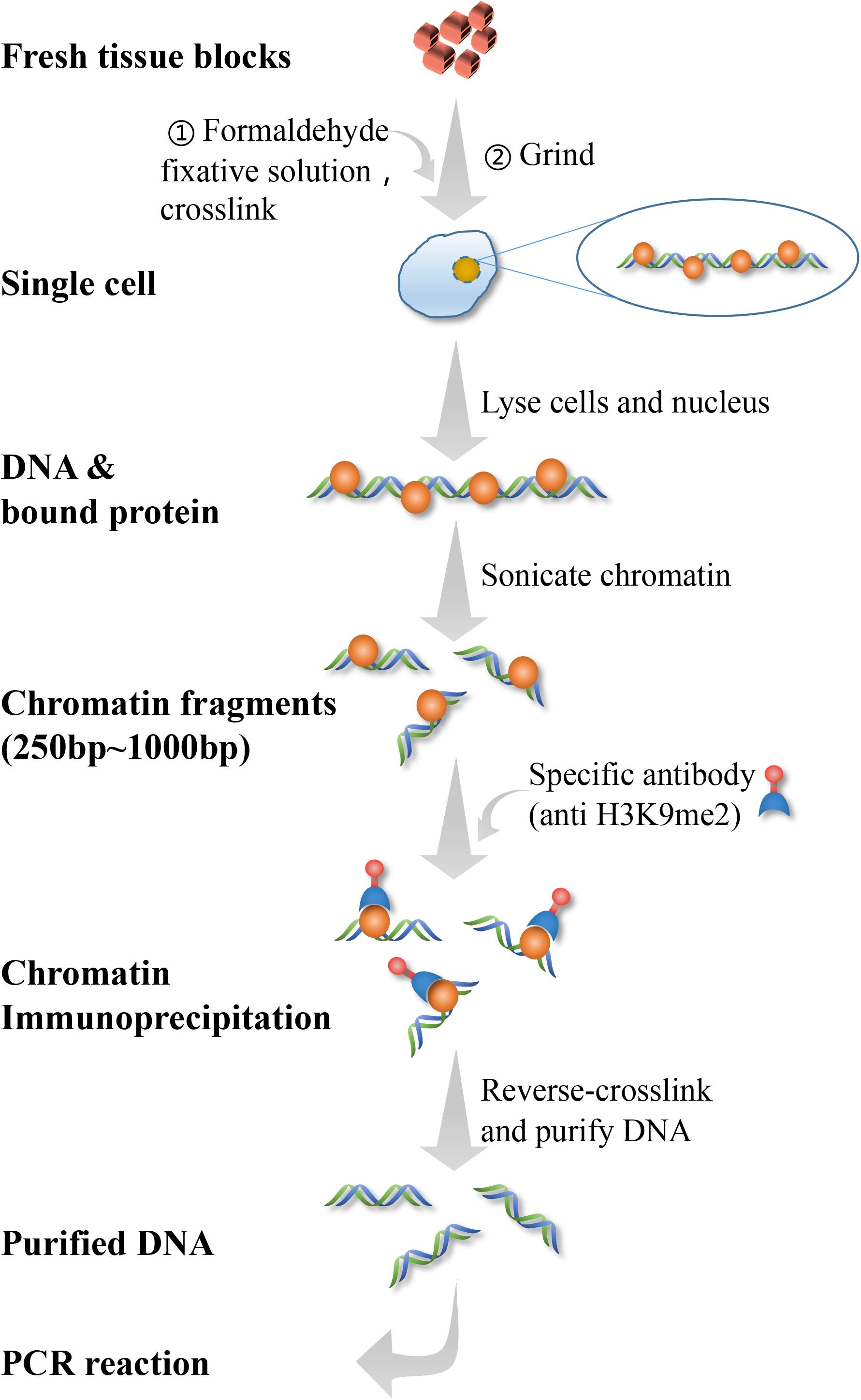 Fresh tissue blocks

① Formaldehyde fixative solution， crosslink

② Grind

Single cell

Lyse cells and nucleus

DNA & bound protein

Sonicate chromatin

Chromatin fragments (250bp~1000bp)

Specific antibody (anti H3K9me2)

Chromatin Immunoprecipitation

Reverse-crosslink and purify DNA

Purified DNA

PCR reaction